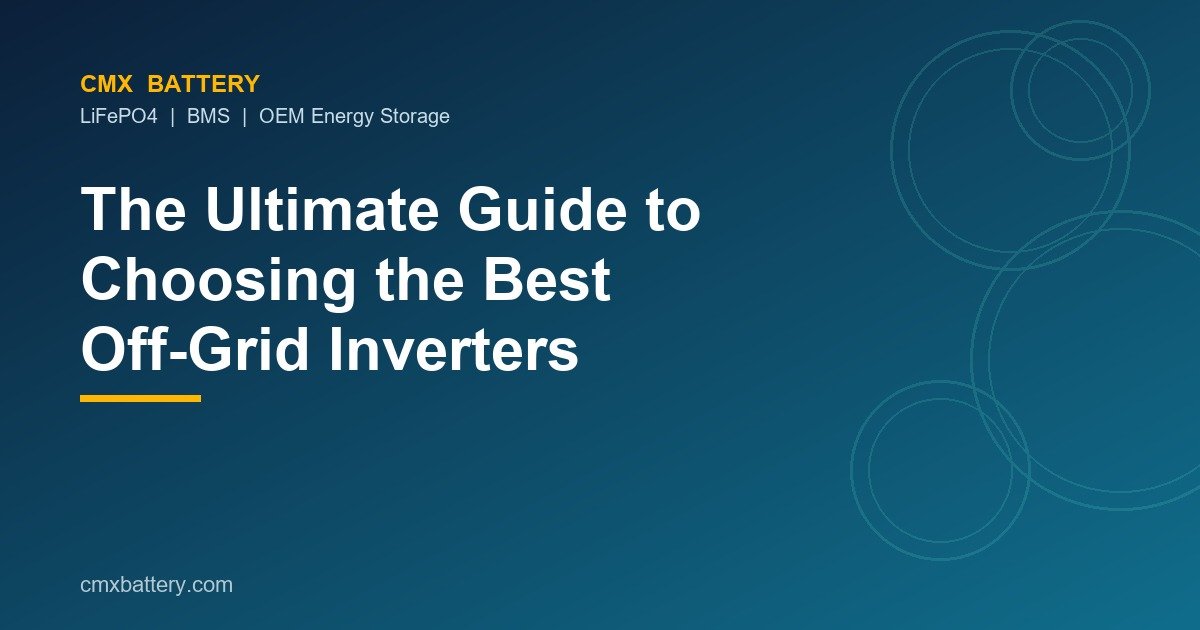 CMX BATTERY
LiFePO4 | BMS | OEM Energy Storage

The Ultimate Guide to Choosing the Best Off-Grid Inverters

cmxbattery.com